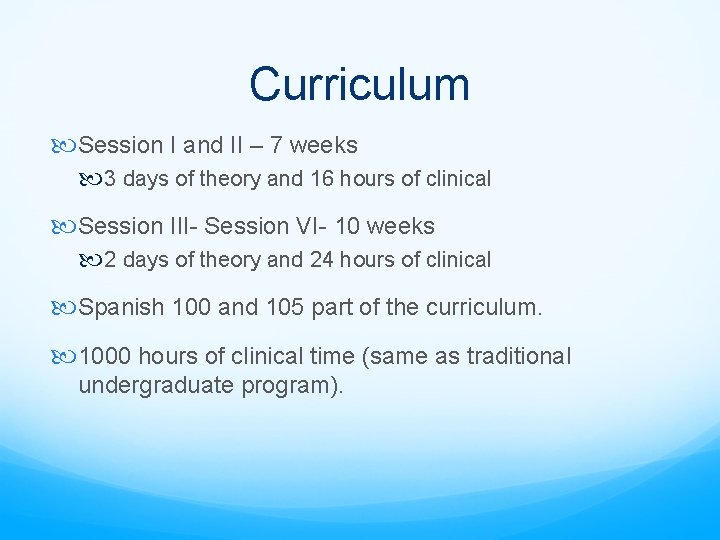 Curriculum

Session I and II – 7 weeks

3 days of theory and 16 hours of clinical

Session III- Session VI- 10 weeks

2 days of theory and 24 hours of clinical

Spanish 100 and 105 part of the curriculum.

1000 hours of clinical time (same as traditional undergraduate program).